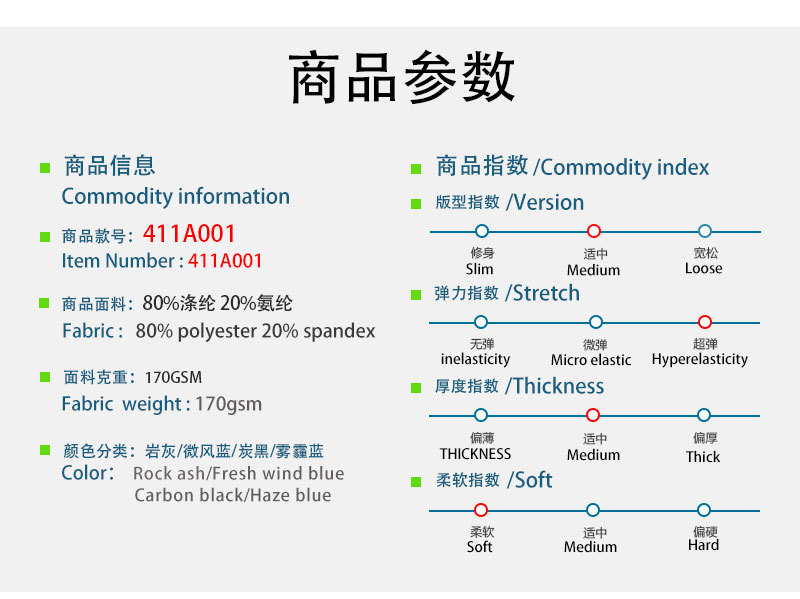 商品参数

商品信息
Commodity information

商品款号：411A001
Item Number : 411A001

商品面料：80%涤纶 20%氨纶
Fabric : 80% polyester 20% spandex

面料克重：170GSM
Fabric weight : 170gsm

颜色分类：岩灰/微风蓝/炭黑/雾霾蓝
Color: Rock ash/Fresh wind blue
Carbon black/Haze blue

商品指数 /Commodity index

版型指数 /Version

修身
Slim

适中
Medium

宽松
Loose

弹力指数 /Stretch

无弹
inelasticity

微弹
Micro elastic

超弹
Hyperelasticity

厚度指数 /Thickness

偏薄
THICKNESS

适中
Medium

偏厚
Thick

柔软指数 /Soft

柔软
Soft

适中
Medium

偏硬
Hard